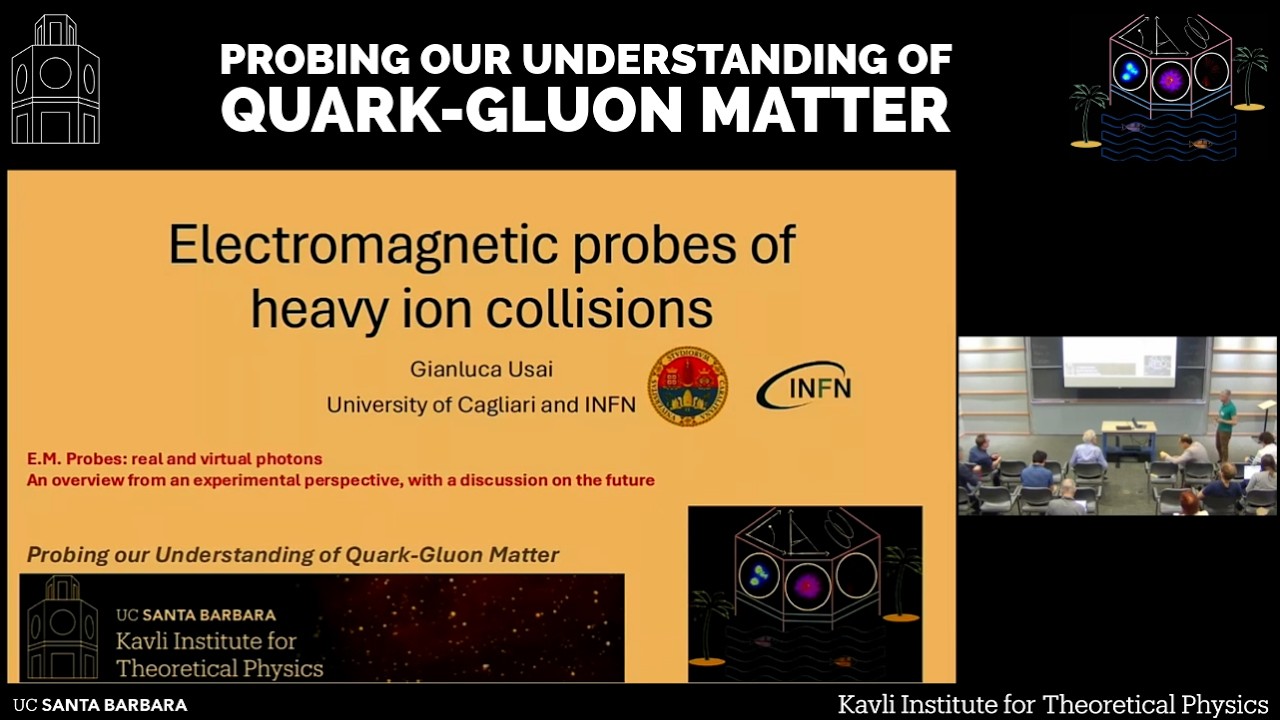 PROBING OUR UNDERSTANDING OF
QUARK-GLUON MATTER

Electromagnetic probes of heavy ion collisions

Gianluca Usai
University of Cagliari and INFN

INFN

E.M. Probes: real and virtual photons
An overview from an experimental perspective, with a discussion on the future

Probing our Understanding of Quark-Gluon Matter

UC SANTA BARBARA
Kavli Institute for Theoretical Physics

UC SANTA BARBARA

Kavli Institute for Theoretical Physics